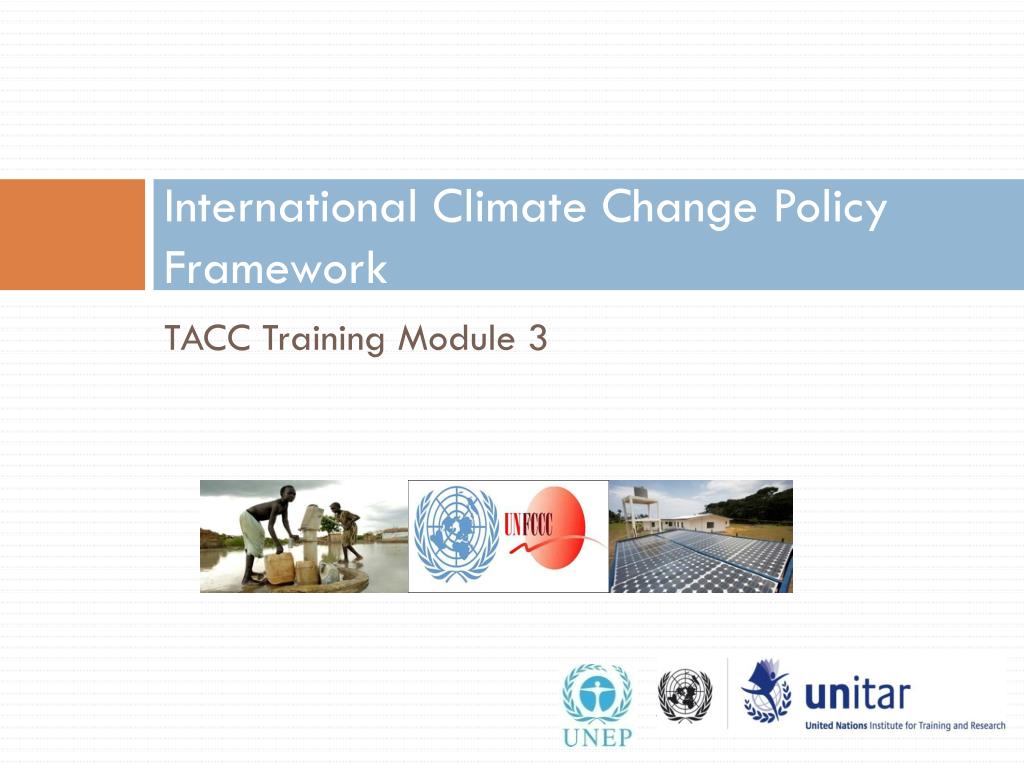 International Climate Change Policy Framework

TACC Training Module 3

UNFCCC

UNEP

unitar
United Nations Institute for Training and Research